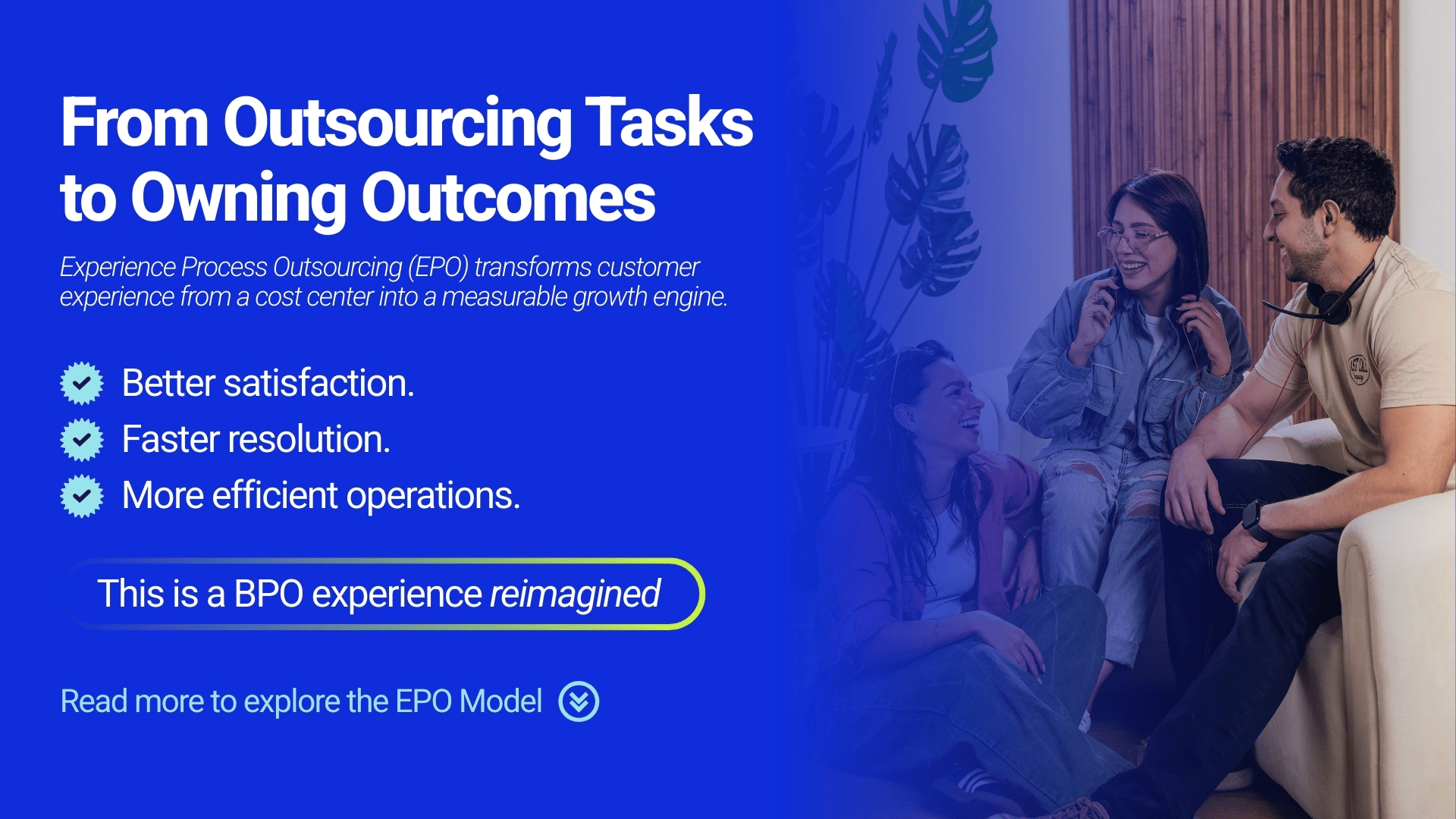 From Outsourcing Tasks to Owning Outcomes

Experience Process Outsourcing (EPO) transforms customer experience from a cost center into a measurable growth engine.

Better satisfaction.
Faster resolution.
More efficient operations.

This is a BPO experience reimagined

Read more to explore the EPO Model